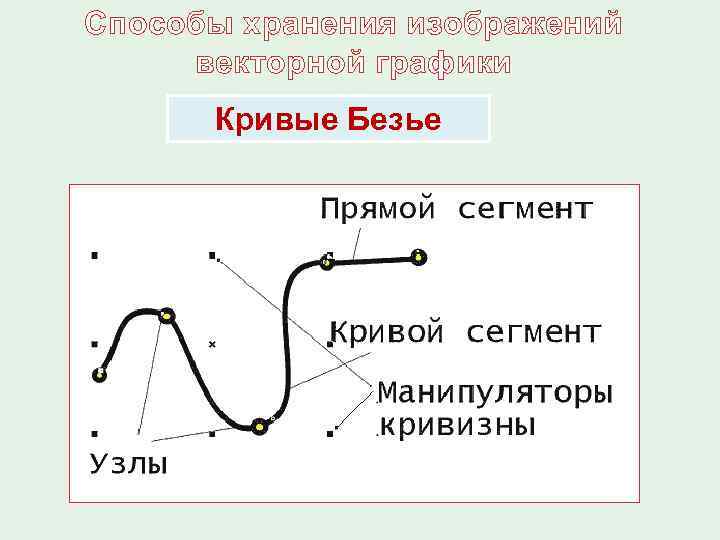 Способы хранения изображений векторной графики

Кривые Безье

Прямой сегмент

Кривой сегмент

Манипуляторы кривизны

Узлы